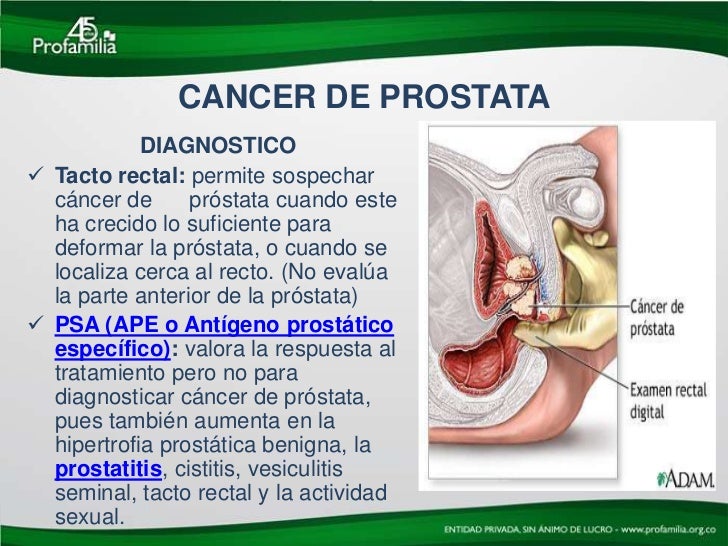 45
Profamilia

CANCER DE PROSTATA

DIAGNOSTICO

✓ Tacto rectal: permite sospechar cáncer de próstata cuando este ha crecido lo suficiente para deformar la próstata, o cuando se localiza cerca al recto. (No evalúa la parte anterior de la próstata)

✓ PSA (APE o Antígeno prostático específico): valora la respuesta al tratamiento pero no para diagnosticar cáncer de próstata, pues también aumenta en la hipertrofia prostática benigna, la prostatitis, cistitis, vesiculitis seminal, tacto rectal y la actividad sexual.

Cáncer de próstata

Examen rectal digital

ADAM.

ENTIDAD PRIVADA, SIN ÁNIMO DE LUCRO - www.profamilia.org.co